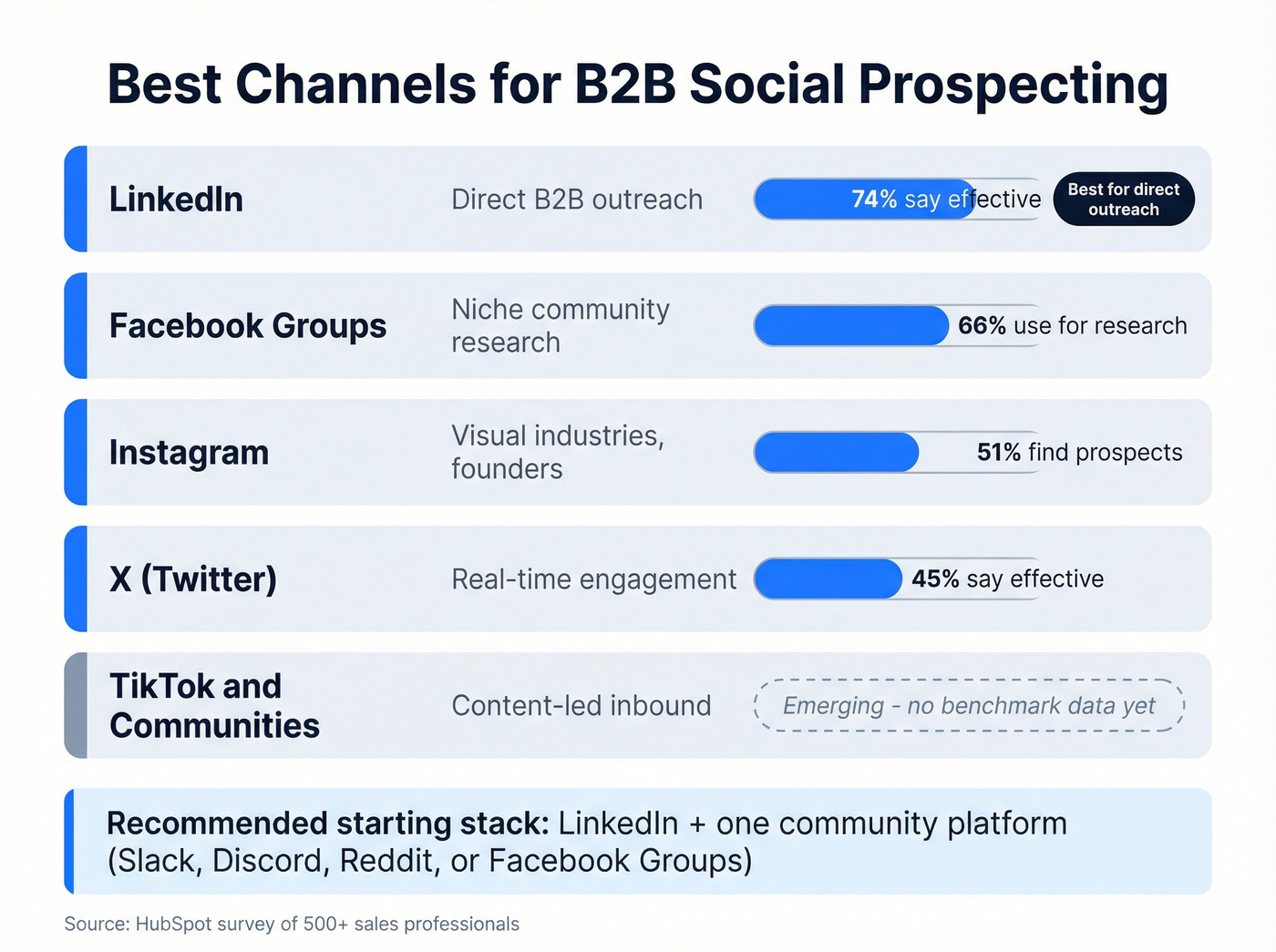 Best Channels for B2B Social Prospecting

LinkedIn
Direct B2B outreach
74% say effective
Best for direct outreach

Facebook Groups
Niche community research
66% use for research

Instagram
Visual industries, founders
51% find prospects

X (Twitter)
Real-time engagement
45% say effective

TikTok and Communities
Content-led inbound
Emerging - no benchmark data yet

Recommended starting stack: LinkedIn + one community platform (Slack, Discord, Reddit, or Facebook Groups)

Source: HubSpot survey of 500+ sales professionals